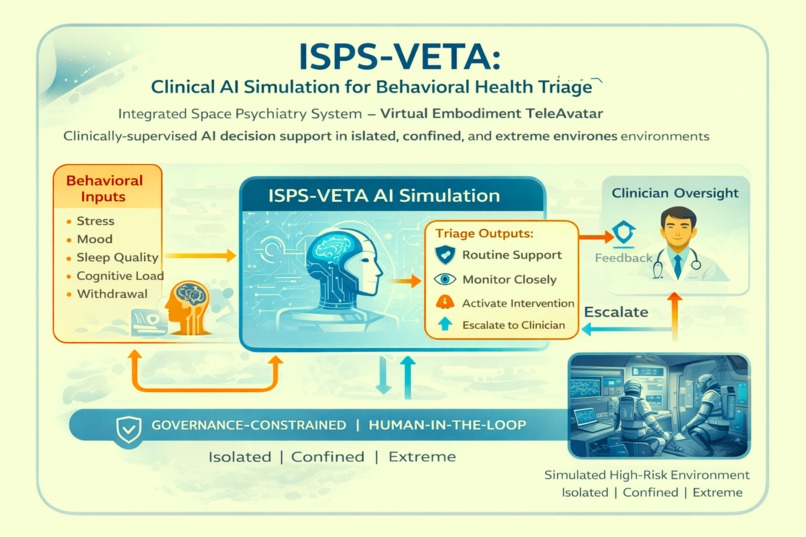 ISPS-VETA:
Clinical AI Simulation for Behavioral Health Triage

Integrated Space Psychiatry System – Virtual Embodiment TeleAvatar

Clinically-supervised AI decision support in islated, confined, and extreme environes environments

Behavioral Inputs
• Stress
• Mood
• Sleep Quality
• Cognitive Load
• Withdrawal

ISPS-VETA AI Simulation

Triage Outputs:
Routine Support
Monitor Closely
Activate Intervention
Escalate to Clinician

Clinician Oversight
Feedback

Escalate

GOVERNANCE-CONSTRAINED | HUMAN-IN-THE-LOOP

Isolated | Confined | Extreme

Simulated High-Risk Environment
Isolated | Confined | Extreme